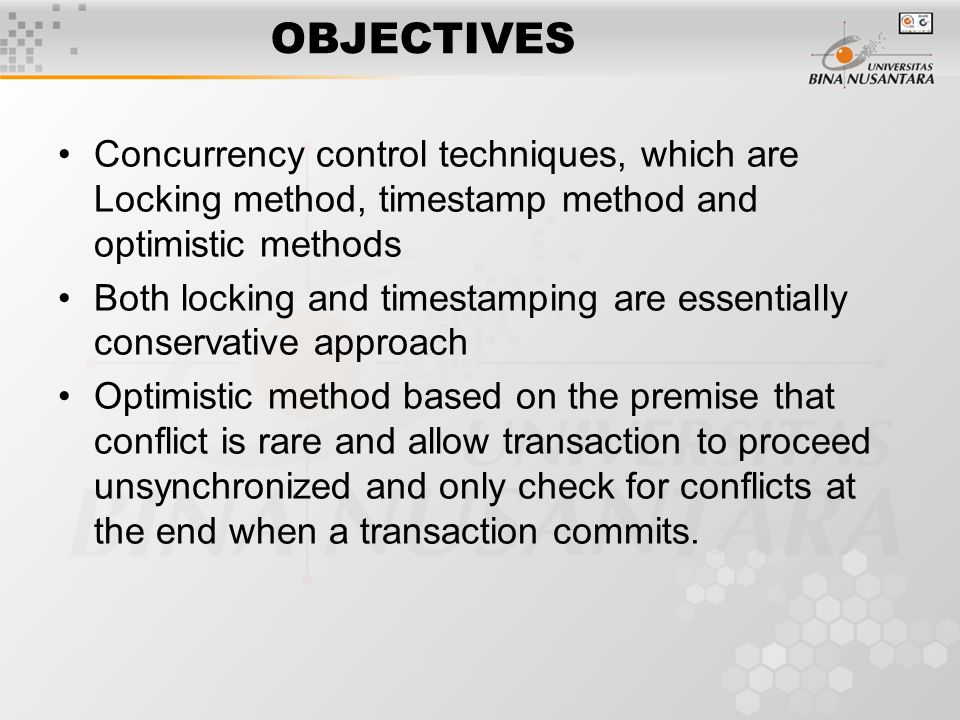 OBJECTIVES

UNIVERSITAS BINA NUSANTARA

• Concurrency control techniques, which are Locking method, timestamp method and optimistic methods

• Both locking and timestamping are essentially conservative approach

• Optimistic method based on the premise that conflict is rare and allow transaction to proceed unsynchronized and only check for conflicts at the end when a transaction commits.